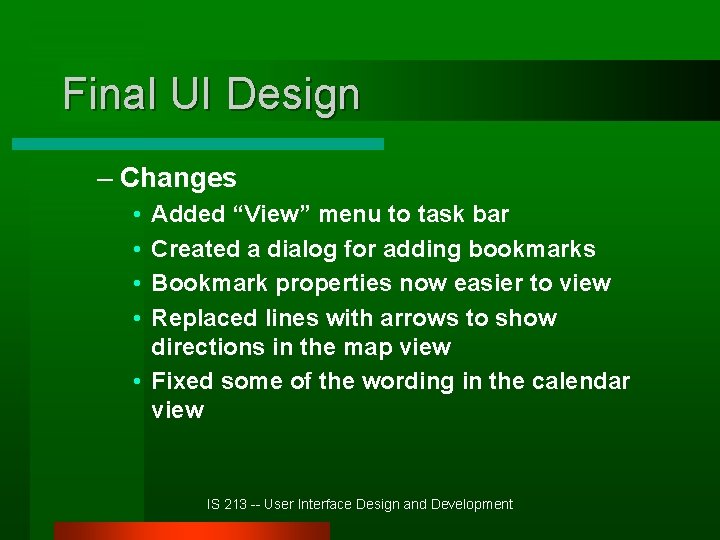 Final UI Design

– Changes
• Added “View” menu to task bar
• Created a dialog for adding bookmarks
• Bookmark properties now easier to view
• Replaced lines with arrows to show directions in the map view
• Fixed some of the wording in the calendar view

IS 213 -- User Interface Design and Development